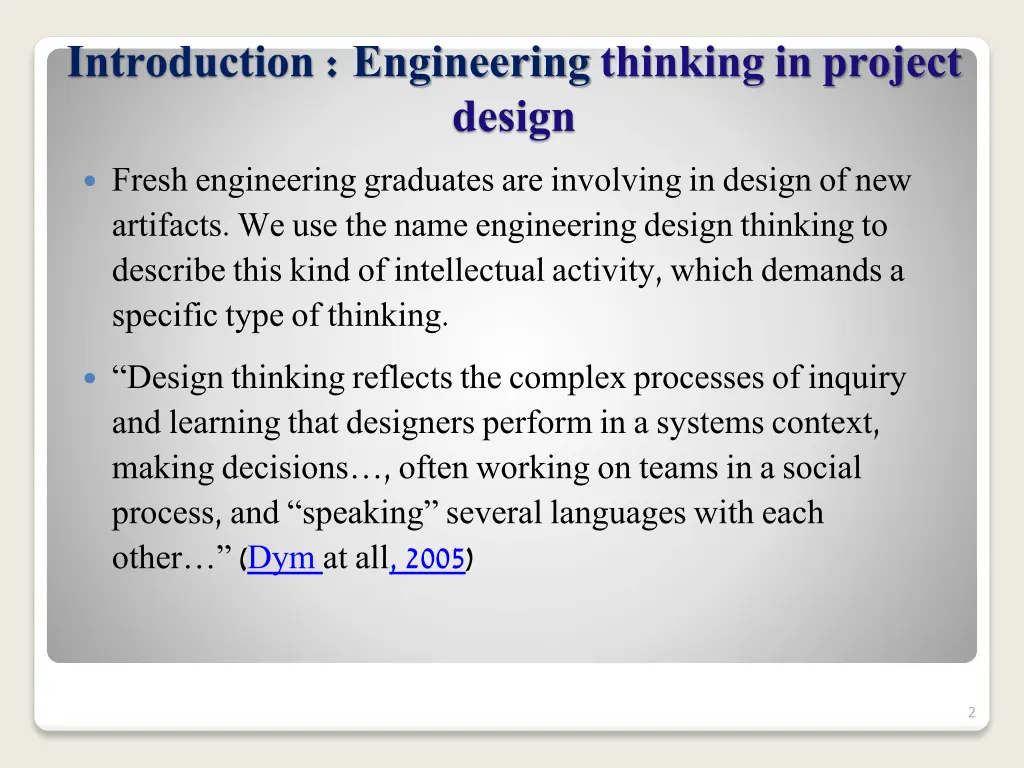 Introduction : Engineering thinking in project design

Fresh engineering graduates are involving in design of new artifacts. We use the name engineering design thinking to describe this kind of intellectual activity, which demands a specific type of thinking.

“Design thinking reflects the complex processes of inquiry and learning that designers perform in a systems context, making decisions…, often working on teams in a social process, and “speaking” several languages with each other…” (Dym at all, 2005)

2